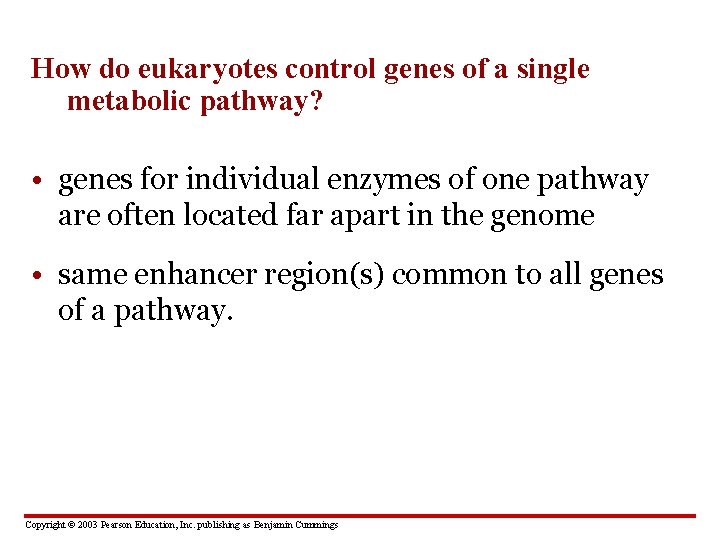 How do eukaryotes control genes of a single metabolic pathway?

• genes for individual enzymes of one pathway are often located far apart in the genome

• same enhancer region(s) common to all genes of a pathway.

Copyright © 2003 Pearson Education, Inc. publishing as Benjamin Cummings